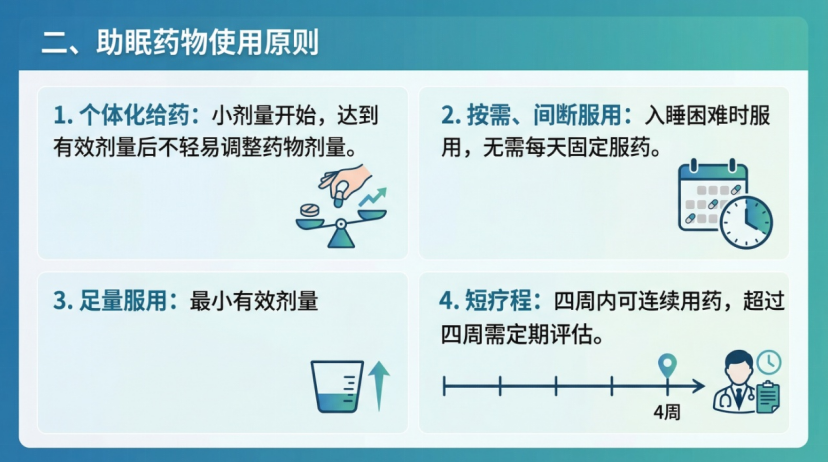 二、助眠药物使用原则

1. 个体化给药：小剂量开始，达到有效剂量后不轻易调整药物剂量。

2. 按需、间断服用：入睡困难时服用，无需每天固定服药。

3. 足量服用：最小有效剂量

4. 短疗程：四周内可连续用药，超过四周需定期评估。

4周